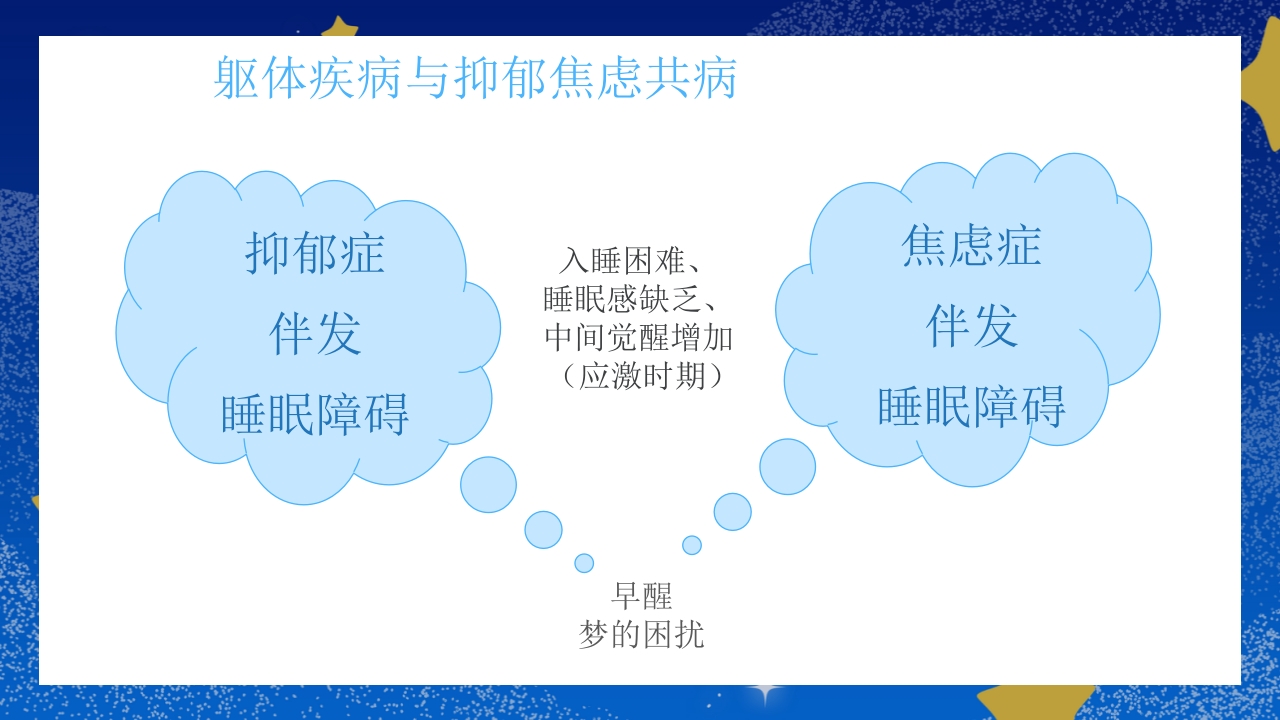 躯体疾病与抑郁焦虑共病

抑郁症
伴发
睡眠障碍

入睡困难、
睡眠感缺乏、
中间觉醒增加
（应激时期）

焦虑症
伴发
睡眠障碍

早醒
梦的困扰